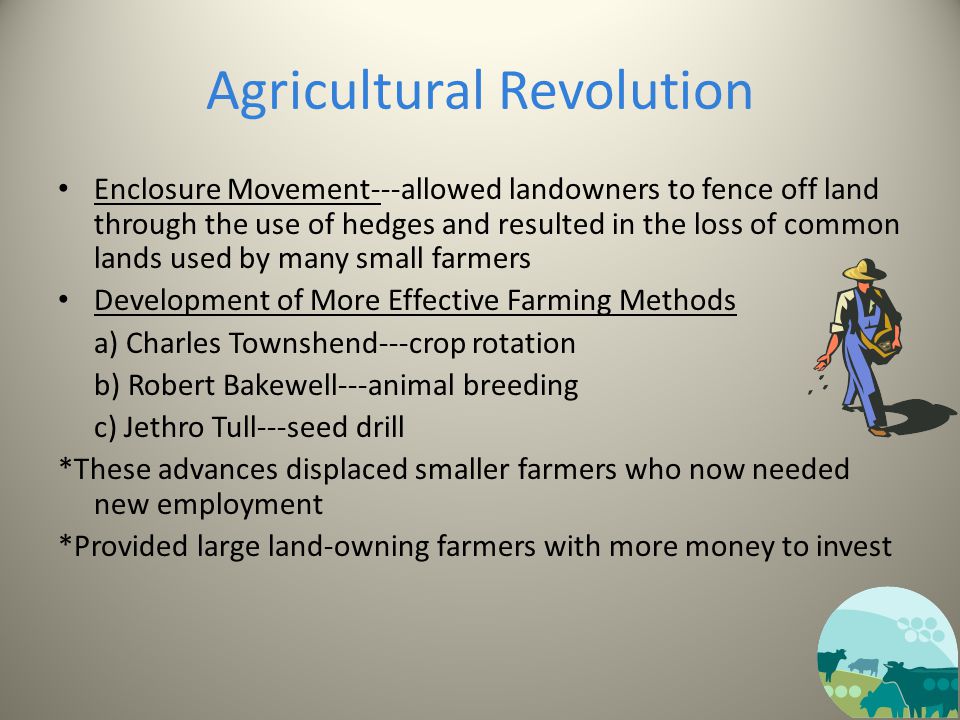 Agricultural Revolution

• Enclosure Movement---allowed landowners to fence off land through the use of hedges and resulted in the loss of common lands used by many small farmers

• Development of More Effective Farming Methods

a) Charles Townshend---crop rotation

b) Robert Bakewell---animal breeding

c) Jethro Tull---seed drill

*These advances displaced smaller farmers who now needed new employment

*Provided large land-owning farmers with more money to invest